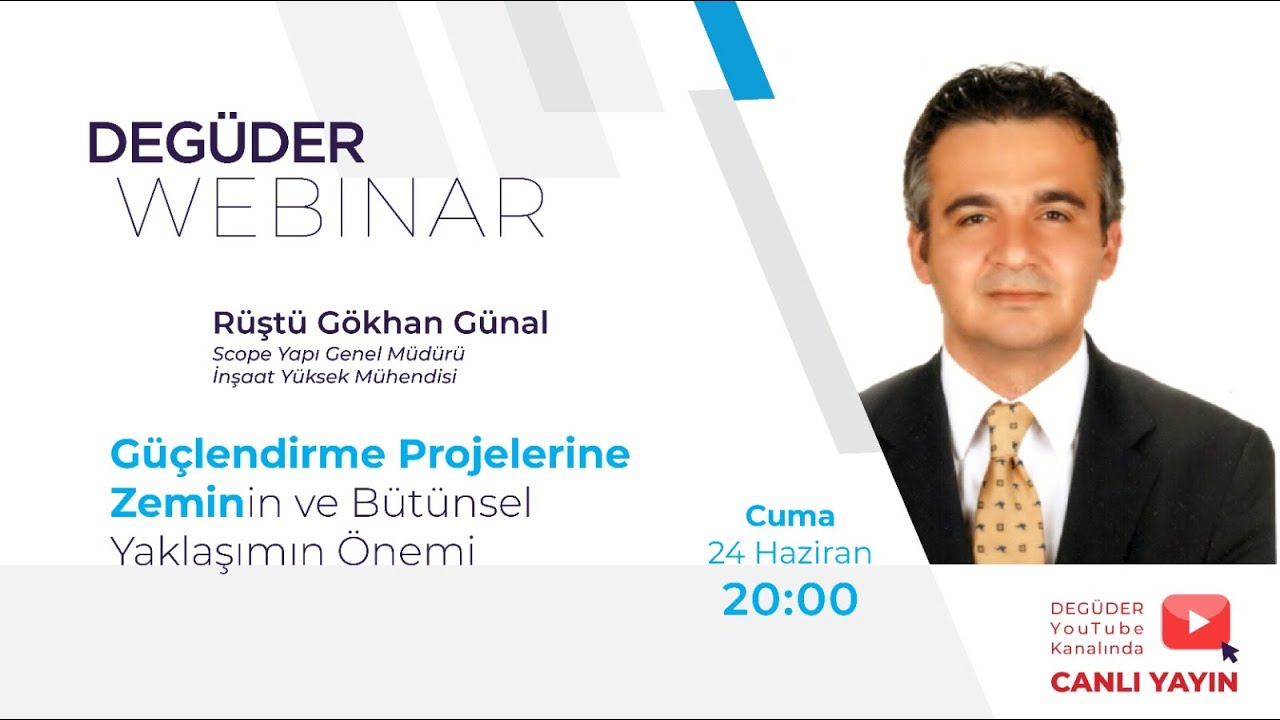 DEGÜDER
WEBINAR

Rüştü Gökhan Günal
Scope Yapı Genel Müdürü
İnşaat Yüksek Mühendisi

Güçlendirme Projelerine Zeminin ve Bütünsel Yaklaşımın Önemi

Cuma
24 Haziran
20:00

DEGÜDER YouTube Kanalında
CANLI YAYIN